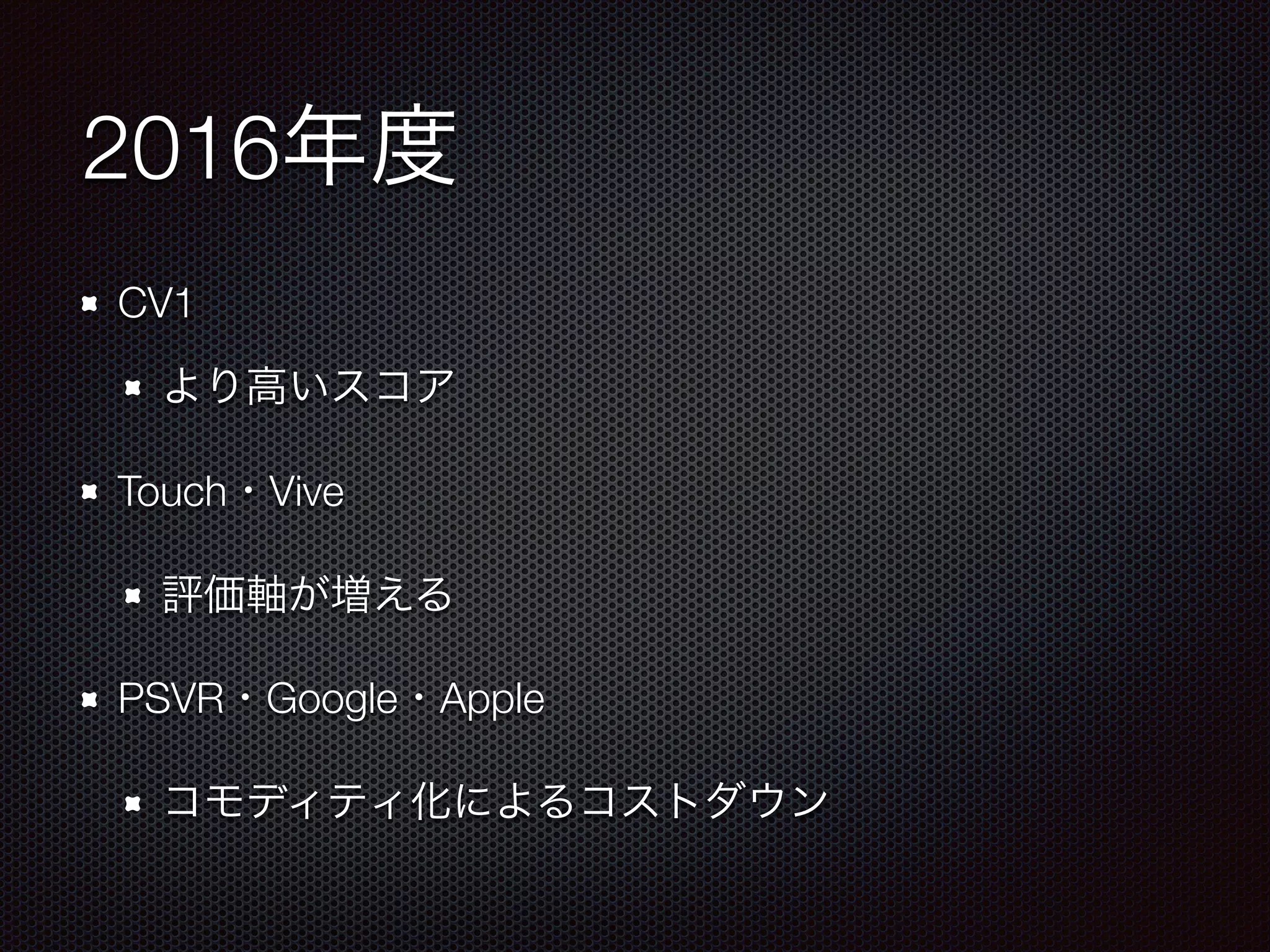 2016年度

CV1

より高いスコア

Touch・Vive

評価軸が増える

PSVR・Google・Apple

コモディティ化によるコストダウン